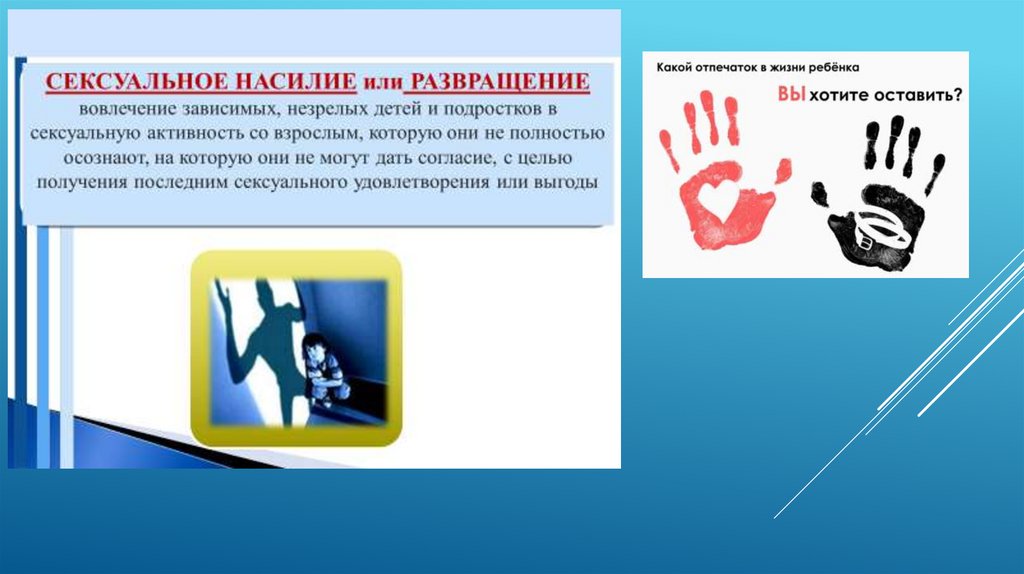 СЕКСУАЛЬНОЕ НАСИЛИЕ или РАЗВРАЩЕНИЕ
вовлечение зависимых, незрелых детей и подростков в сексуальную активность со взрослым, которую они не полностью осознают, на которую они не могут дать согласие, с целью получения последним сексуального удовлетворения или выгоды

Какой отпечаток в жизни ребёнка
ВЫ хотите оставить?